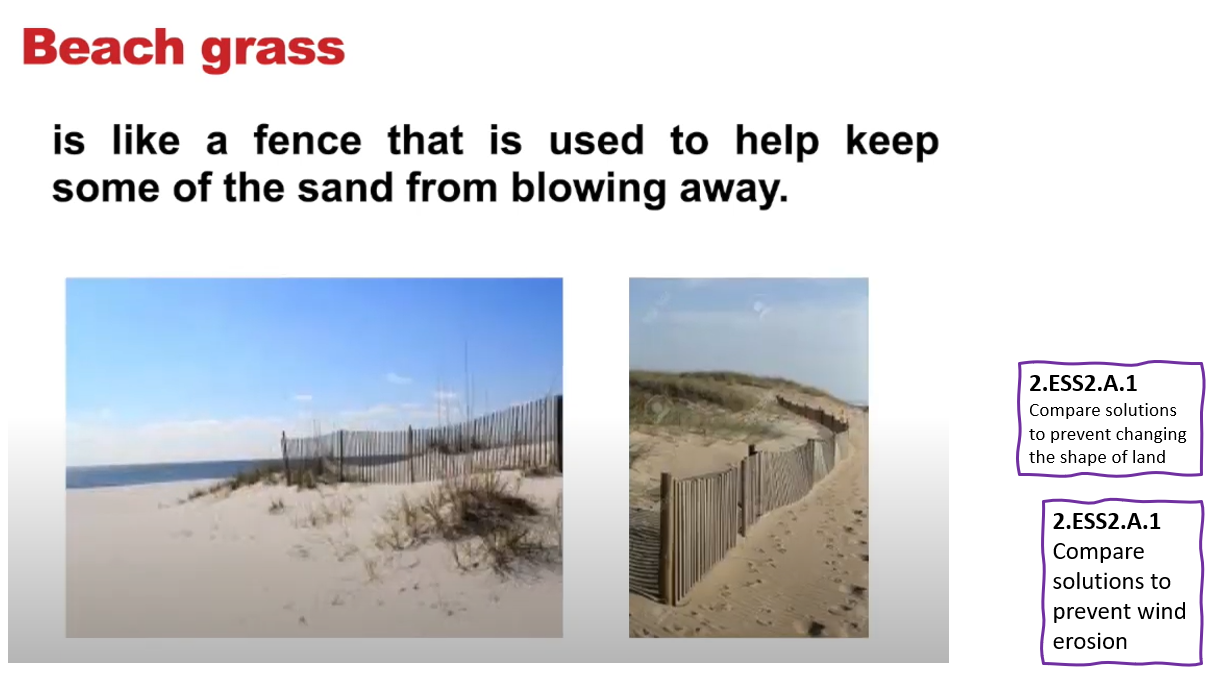 Beach grass

is like a fence that is used to help keep some of the sand from blowing away.

2.ESS2.A.1
Compare solutions to prevent changing the shape of land

2.ESS2.A.1
Compare solutions to prevent wind erosion